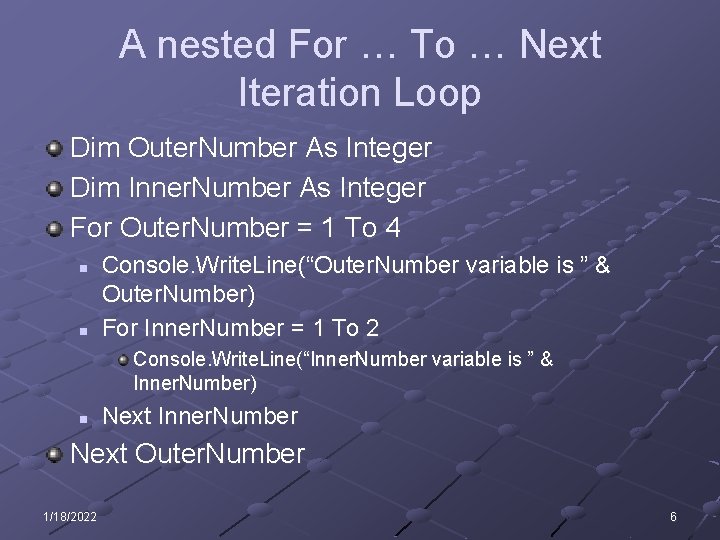 A nested For … To … Next Iteration Loop

Dim OuterNumber As Integer

Dim InnerNumber As Integer

For OuterNumber = 1 To 4

Console.WriteLine(“OuterNumber variable is ” & OuterNumber)

For InnerNumber = 1 To 2

Console.WriteLine(“InnerNumber variable is ” & InnerNumber)

Next InnerNumber

Next OuterNumber

1/18/2022

6